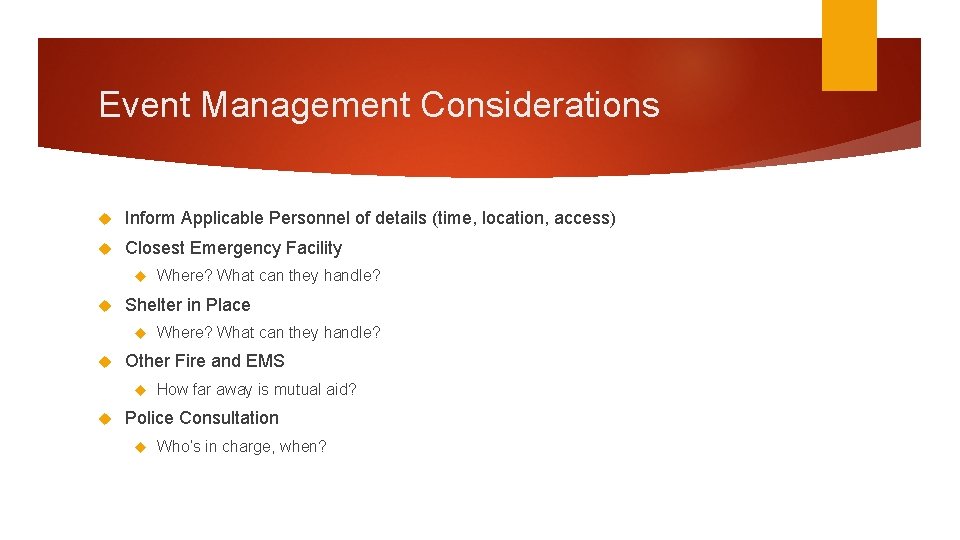 Event Management Considerations

Inform Applicable Personnel of details (time, location, access)

Closest Emergency Facility

Where? What can they handle?

Shelter in Place

Where? What can they handle?

Other Fire and EMS

How far away is mutual aid?

Police Consultation

Who's in charge, when?